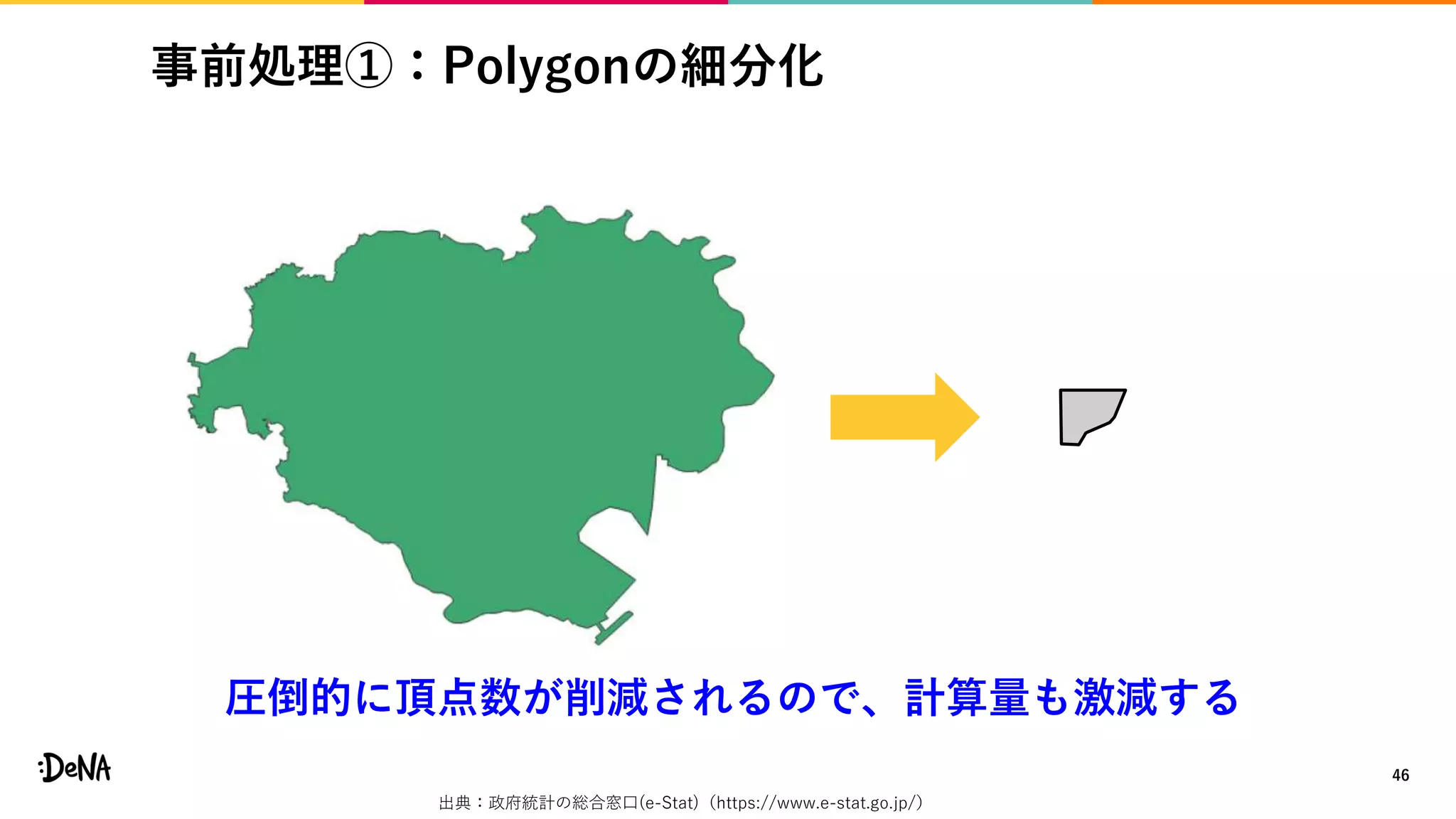 事前処理①：Polygonの細分化

圧倒的に頂点数が削減されるので、計算量も激減する

:DeNA

46

出典：政府統計の総合窓口(e-Stat)（https://www.e-stat.go.jp/）